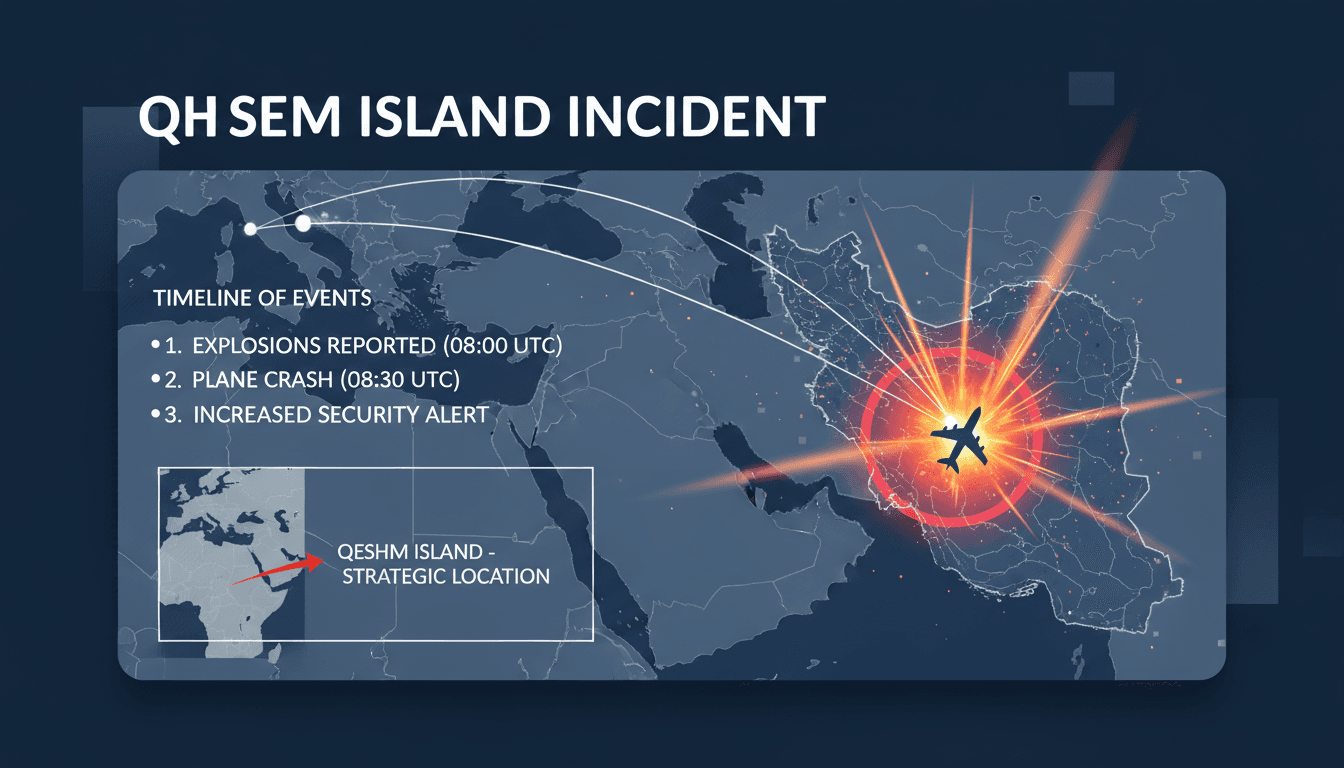 QH SEM ISLAND INCIDENT

TIMELINE OF EVENTS

• 1. EXPLOSIONS REPORTED (08:00 UTC)
• 2. PLANE CRASH (08:30 UTC)
• 3. INCREASED SECURITY ALERT

QESHM ISLAND - STRATEGIC LOCATION